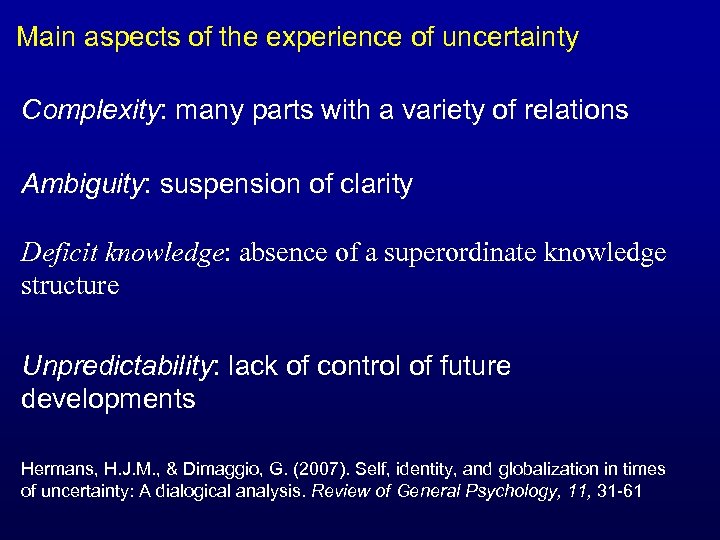 Main aspects of the experience of uncertainty

Complexity: many parts with a variety of relations

Ambiguity: suspension of clarity

Deficit knowledge: absence of a superordinate knowledge structure

Unpredictability: lack of control of future developments

Hermans, H.J.M., & Dimaggio, G. (2007). Self, identity, and globalization in times of uncertainty: A dialogical analysis. Review of General Psychology, 11, 31-61